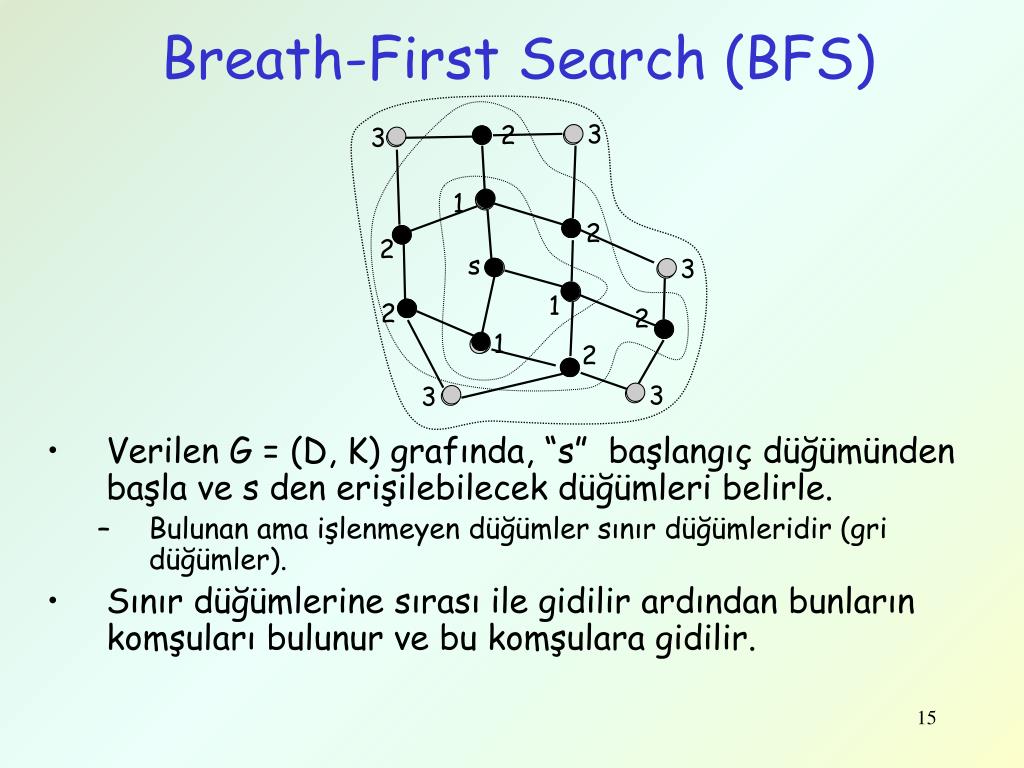 Breath-First Search (BFS)

3 2 3
1
2
2
s
3
1
2
2
1
2
3 3

• Verilen G = (D, K) grafında, “s” başlangıç düğümünden başla ve s den erişilebilecek düğümleri belirle.
– Bulunan ama işlenmeyen düğümler sınır düğümleridir (gri düğümler).
• Sınır düğümlerine sırası ile gidilir ardından bunların komşuları bulunur ve bu komşulara gidilir.

15